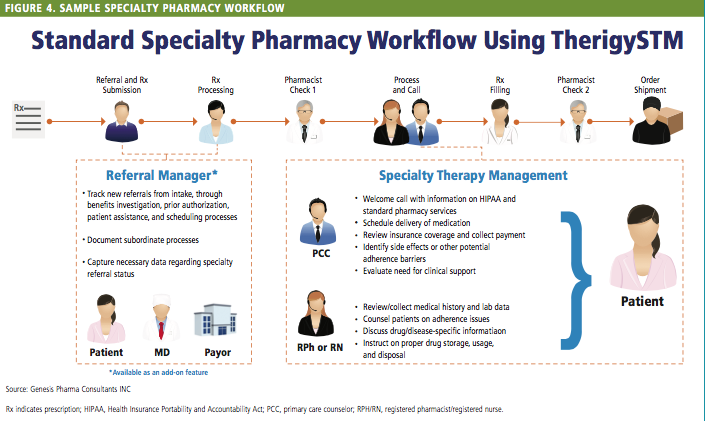 FIGURE 4. SAMPLE SPECIALTY PHARMACY WORKFLOW

Standard Specialty Pharmacy Workflow Using TherigySTM

Rx

Referral and Rx Submission

Rx Processing

Pharmacist Check 1

Process and Call

Rx Filling

Pharmacist Check 2

Order Shipment

Referral Manager*

• Track new referrals from intake, through benefits investigation, prior authorization, patient assistance, and scheduling processes

• Document subordinate processes

• Capture necessary data regarding specialty referral status

Patient

MD

Payor

*Available as an add-on feature

Specialty Therapy Management

PCC

• Welcome call with information on HIPAA and standard pharmacy services
• Schedule delivery of medication
• Review insurance coverage and collect payment
• Identify side effects or other potential adherence barriers
• Evaluate need for clinical support

RPh or RN

• Review/collect medical history and lab data
• Counsel patients on adherence issues
• Discuss drug/disease-specific informatiaon
• Instruct on proper drug storage, usage, and disposal

Patient

Source: Genesis Pharma Consultants INC

Rx indicates prescription; HIPAA, Health Insurance Portability and Accountability Act; PCC, primary care counselor; RPH/RN, registered pharmacist/registered nurse.